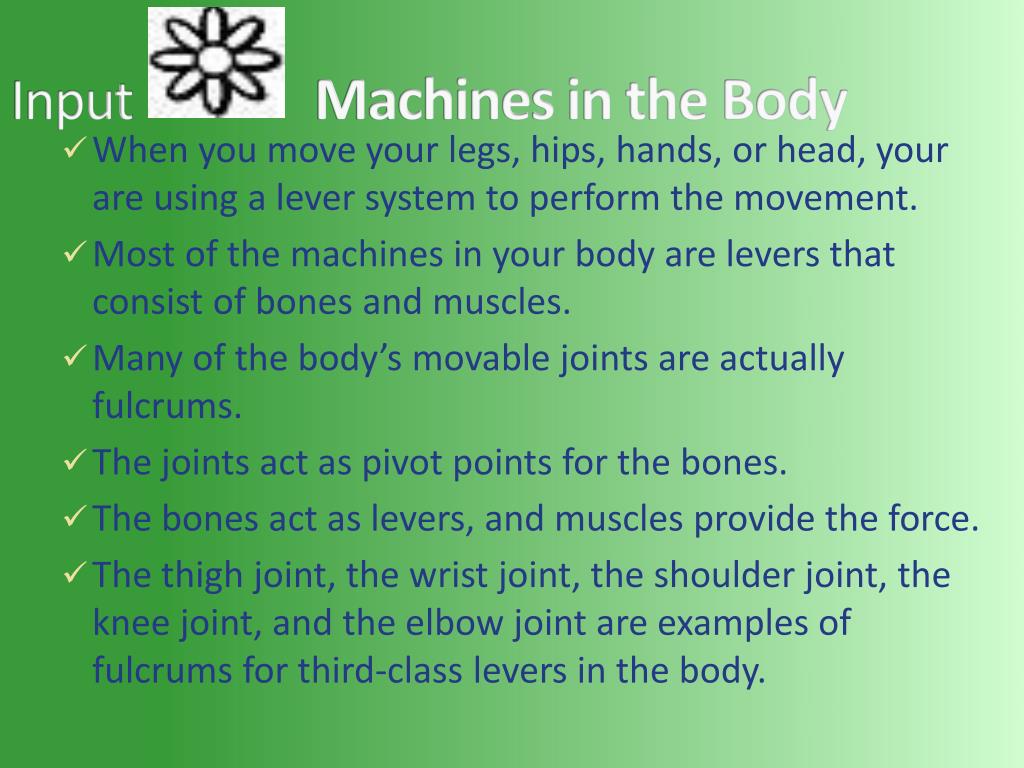 Input Machines in the Body

✓ When you move your legs, hips, hands, or head, your are using a lever system to perform the movement.

✓ Most of the machines in your body are levers that consist of bones and muscles.

✓ Many of the body's movable joints are actually fulcrums.

✓ The joints act as pivot points for the bones.

✓ The bones act as levers, and muscles provide the force.

✓ The thigh joint, the wrist joint, the shoulder joint, the knee joint, and the elbow joint are examples of fulcrums for third-class levers in the body.